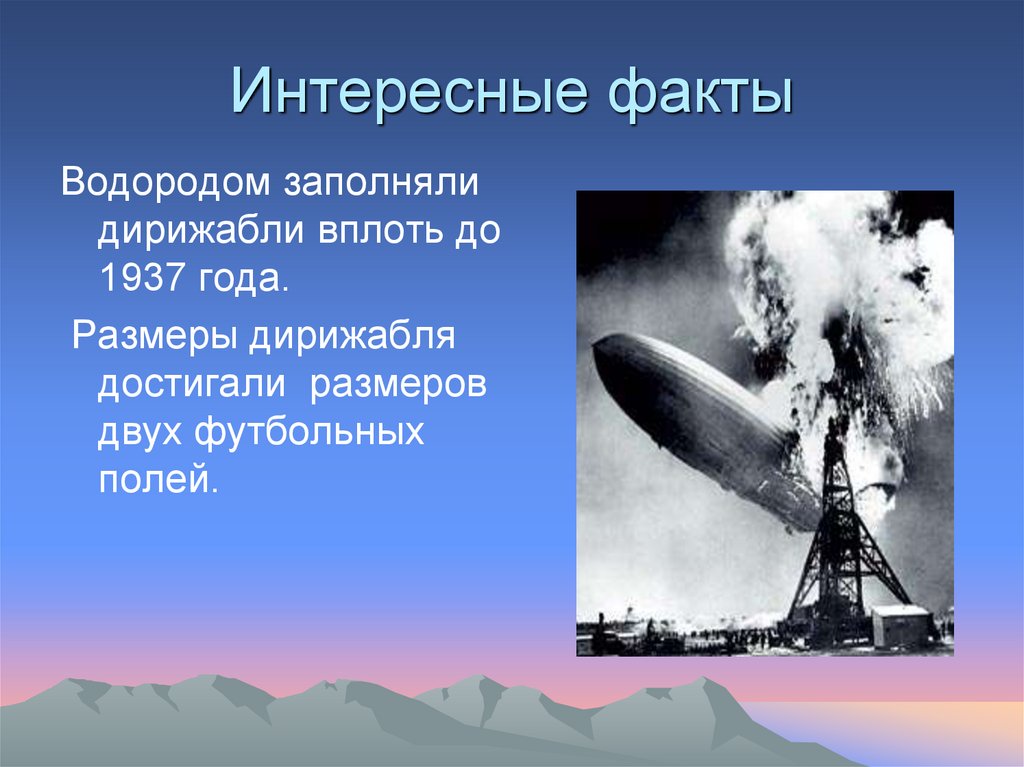 Интересные факты

Водородом заполняли дирижабли вплоть до 1937 года.

Размеры дирижабля достигали размеров двух футбольных полей.